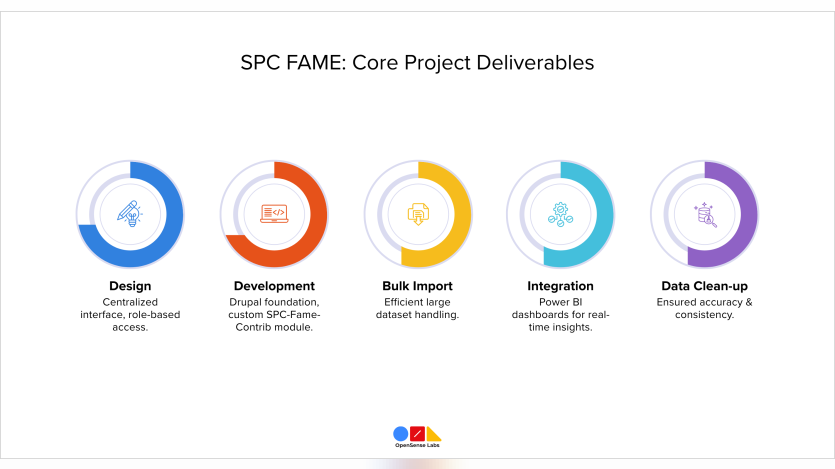 SPC FAME: Core Project Deliverables

Design
Centralized interface, role-based access.

Development
Drupal foundation, custom SPC-Fame-Contrib module.

Bulk Import
Efficient large dataset handling.

Integration
Power BI dashboards for real-time insights.

Data Clean-up
Ensured accuracy & consistency.

OpenSense Labs